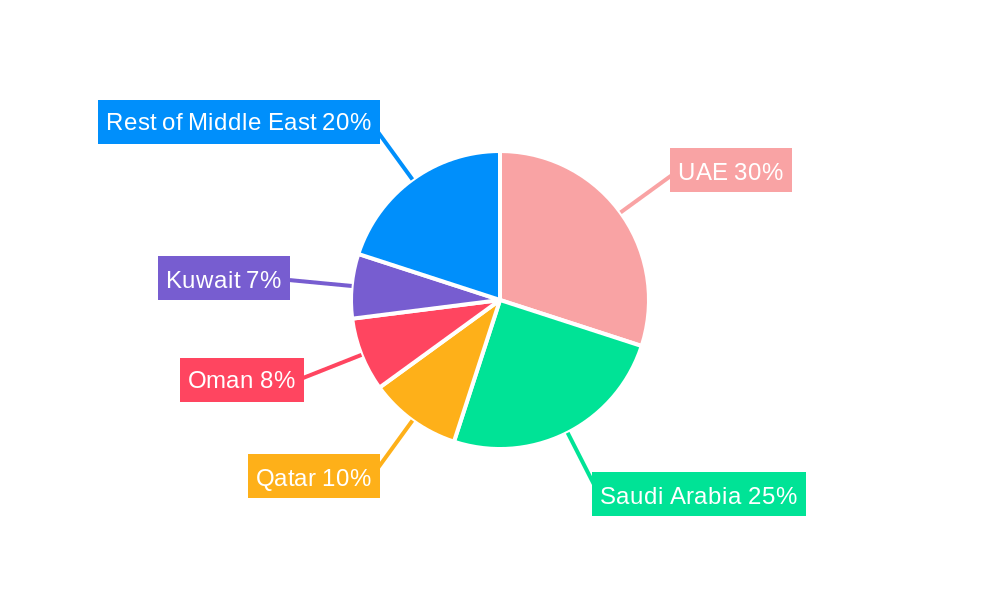 Rest of Middle East 20%
UAE 30%
Kuwait 7%
Oman 8%
Qatar 10%
Saudi Arabia 25%